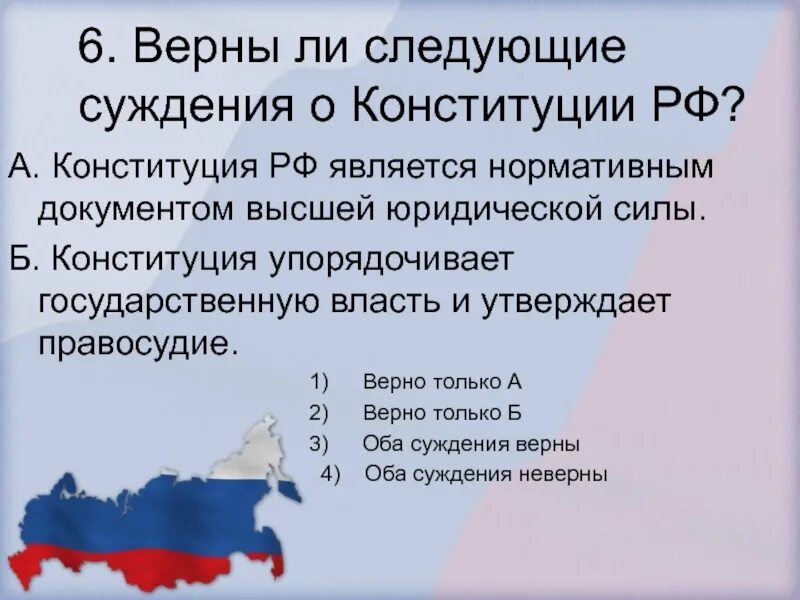 6. Верны ли следующие суждения о Конституции РФ?

А. Конституция РФ является нормативным документом высшей юридической силы.

Б. Конституция упорядочивает государственную власть и утверждает правосудие.

1) Верно только А
2) Верно только Б
3) Оба суждения верны
4) Оба суждения неверны